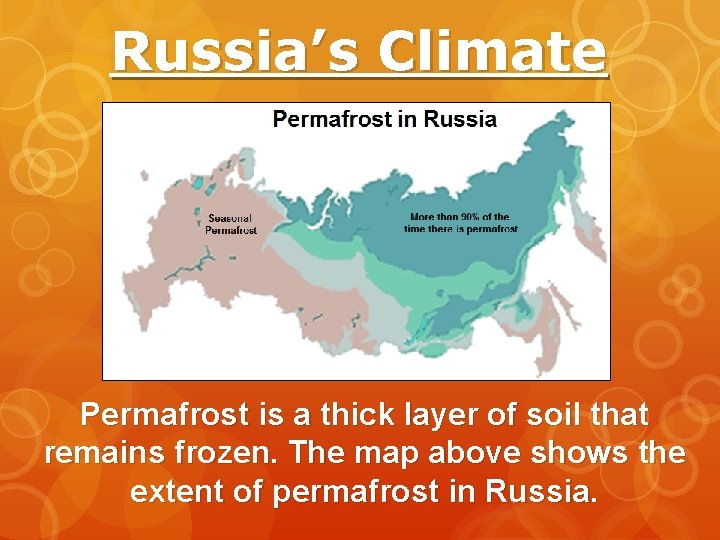 Russia's Climate

Permafrost in Russia

Seasonal Permafrost

More than 90% of the time there is permafrost

Permafrost is a thick layer of soil that remains frozen. The map above shows the extent of permafrost in Russia.